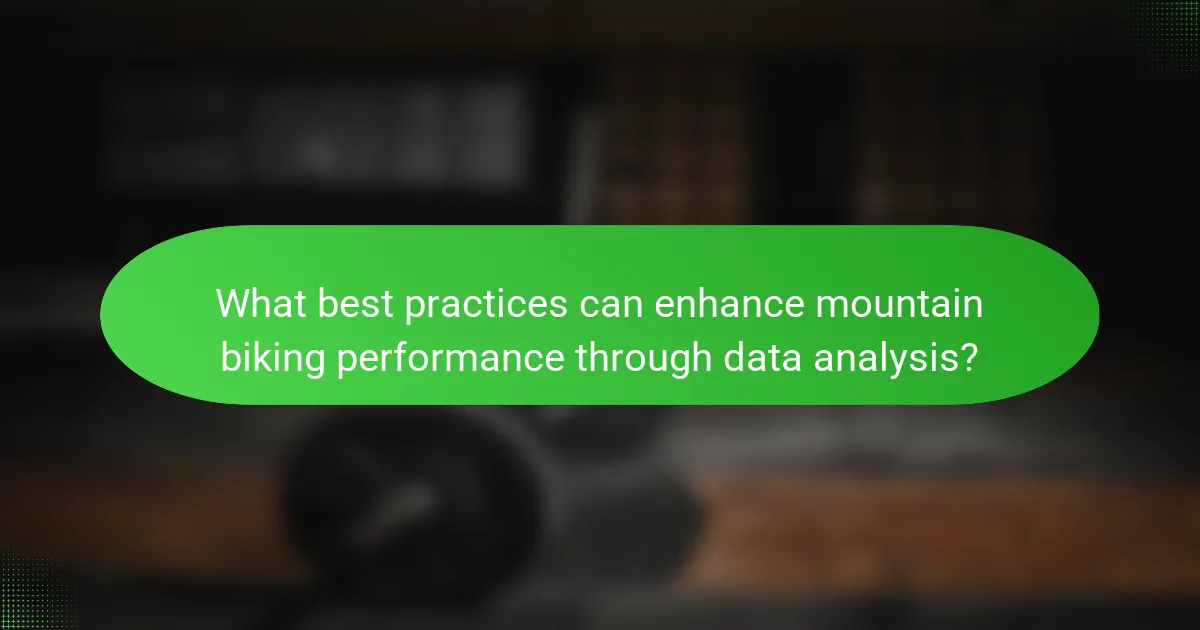 What best practices can enhance mountain biking performance through data analysis?